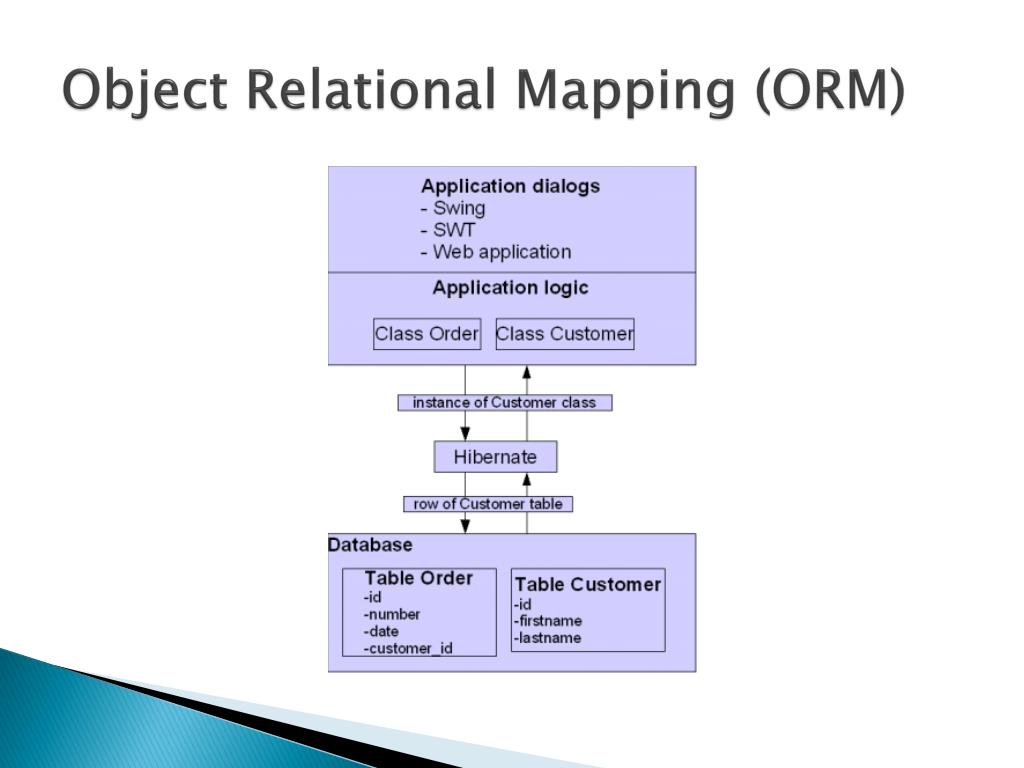 Object Relational Mapping (ORM)

Application dialogs
- Swing
- SWT
- Web application

Application logic

Class Order

Class Customer

instance of Customer class

Hibernate

row of Customer table

Database

Table Order
-id
-number
-date
-customer_id

Table Customer
-id
-firstname
-lastname